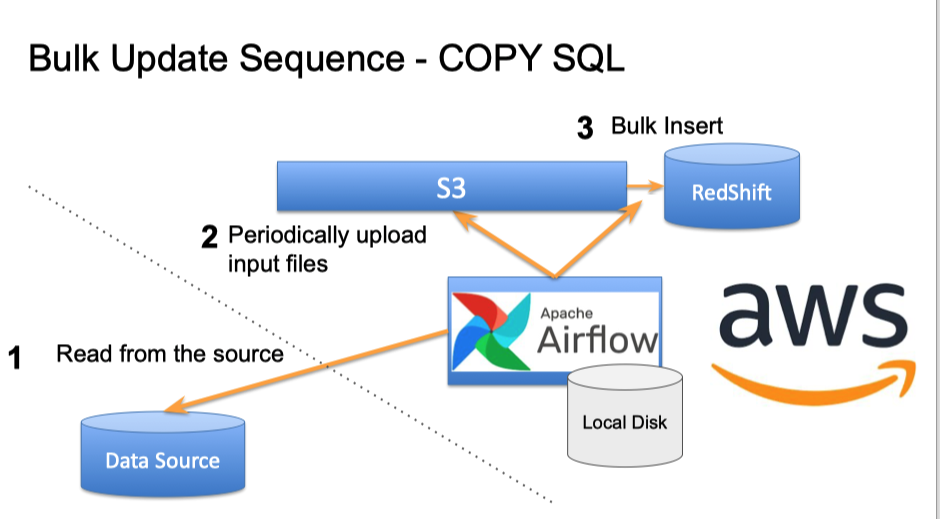 Bulk Update Sequence - COPY SQL

3 Bulk Insert

S3

RedShift

2 Periodically upload input files

Apache Airflow

aws

1 Read from the source

Local Disk

Data Source